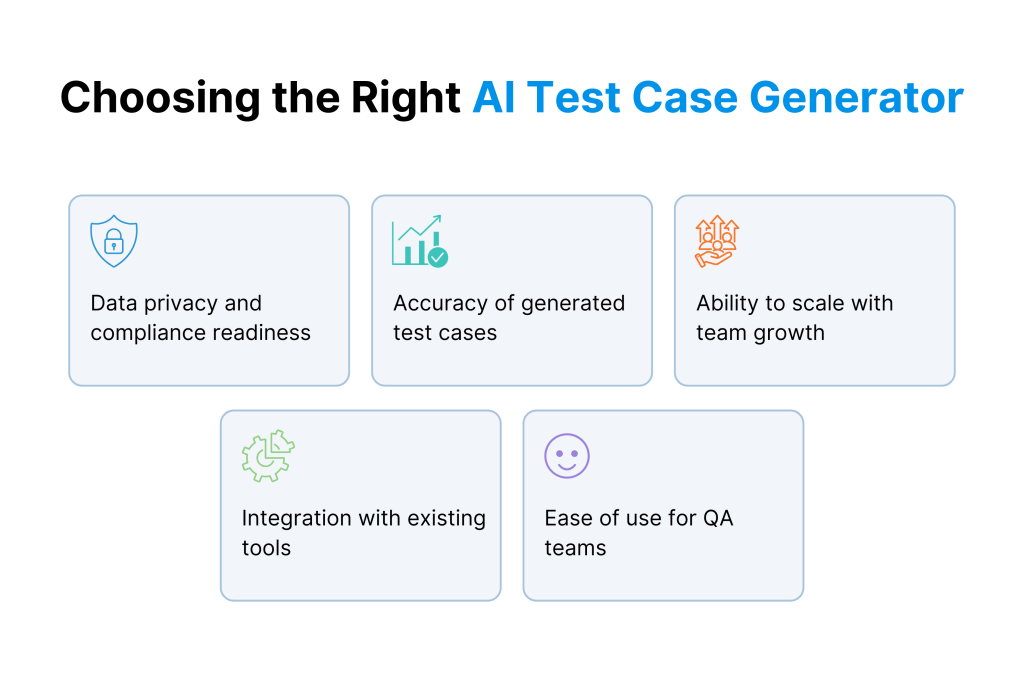 Choosing the Right AI Test Case Generator

Data privacy and compliance readiness

Accuracy of generated test cases

Ability to scale with team growth

Integration with existing tools

Ease of use for QA teams